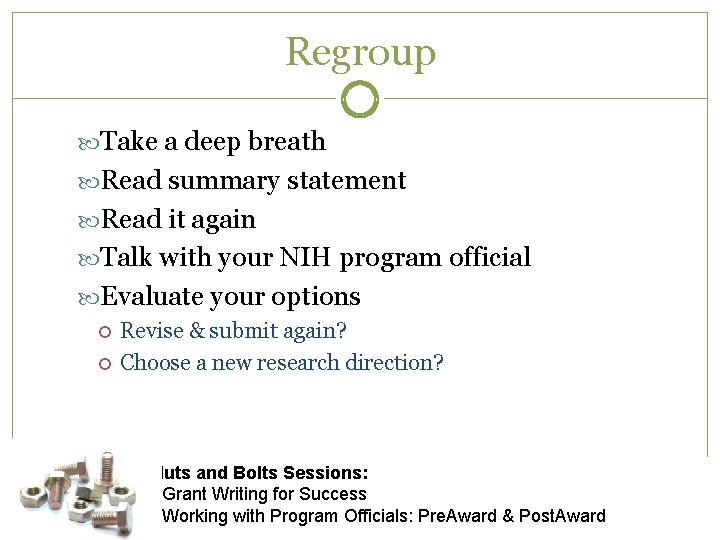 Regroup

Take a deep breath

Read summary statement

Read it again

Talk with your NIH program official

Evaluate your options

Revise & submit again?

Choose a new research direction?

luts and Bolts Sessions:
Grant Writing for Success
Working with Program Officials: PreAward & PostAward